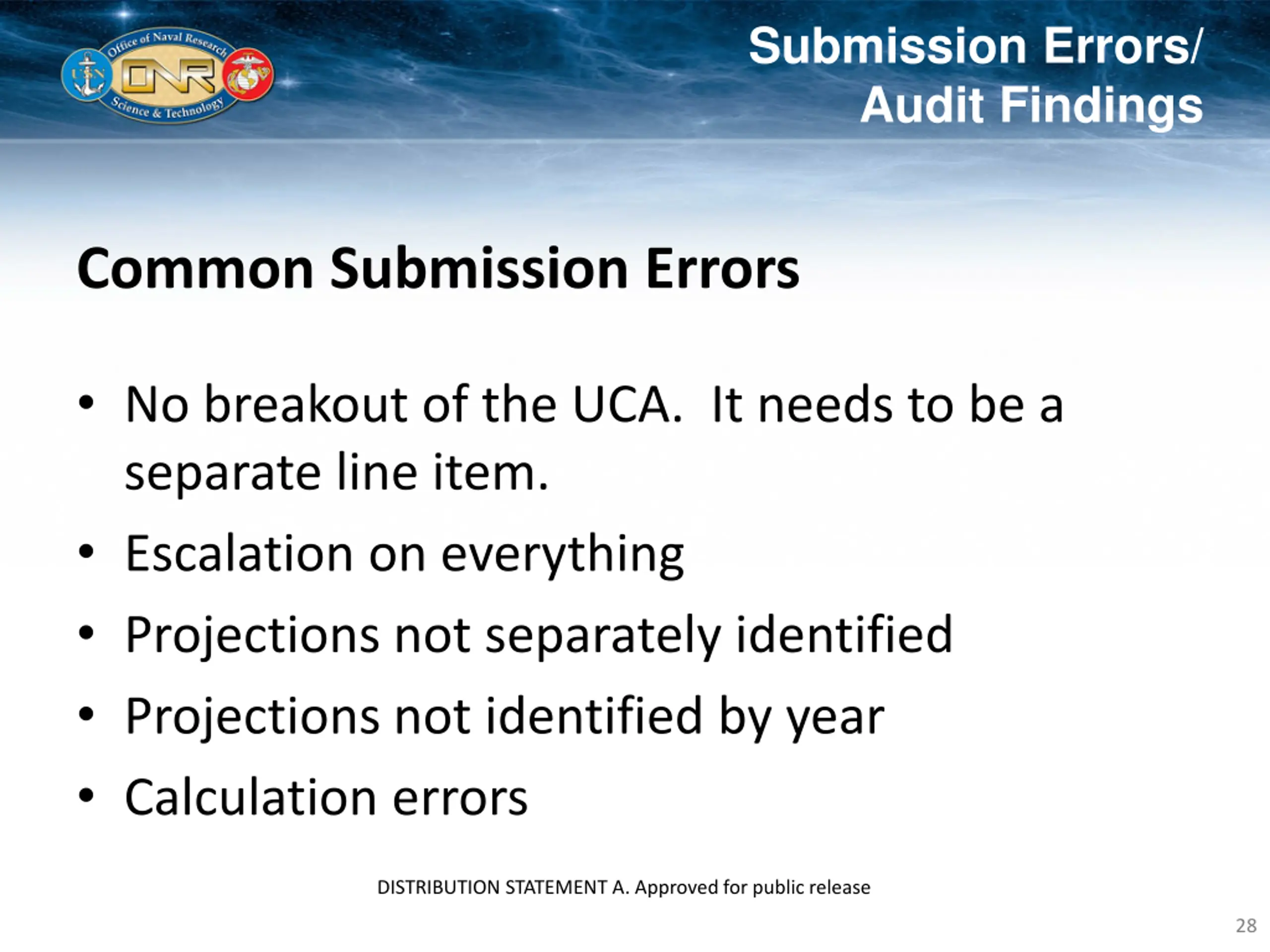 Office of Naval Research
USN
ONR
Science & Technology

Submission Errors/
Audit Findings

Common Submission Errors

• No breakout of the UCA. It needs to be a separate line item.
• Escalation on everything
• Projections not separately identified
• Projections not identified by year
• Calculation errors

DISTRIBUTION STATEMENT A. Approved for public release

28